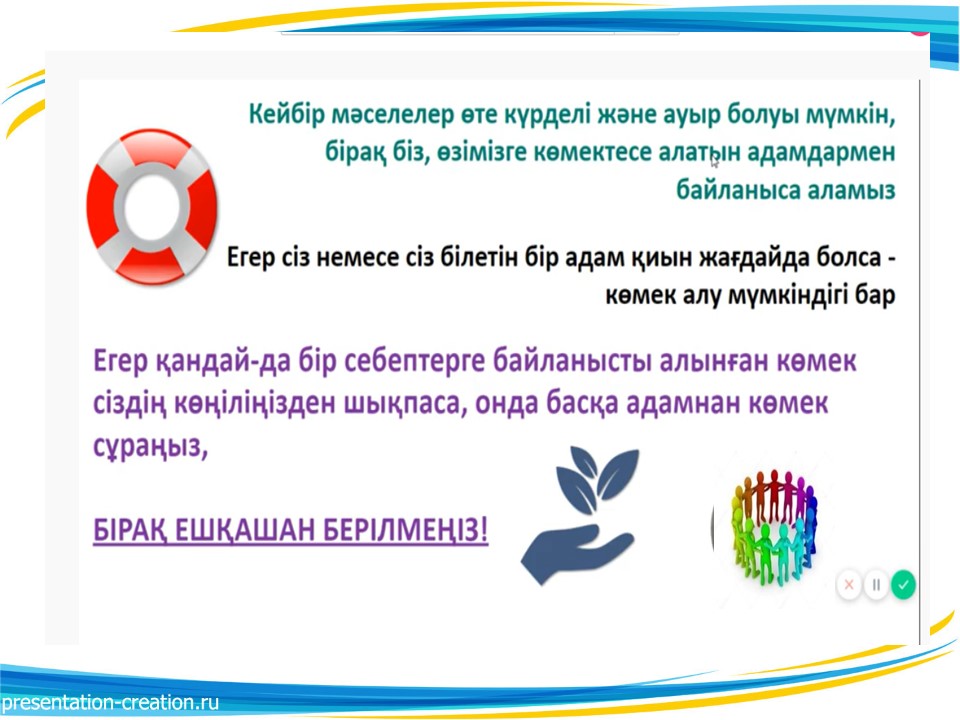 Кейбір мәселелер өте күрделі және ауыр болуы мүмкін, бірақ біз, өзімізге көмектесе алатын адамдармен байланыса аламыз

Егер сіз немесе сіз білетін бір адам қиын жағдайда болса - көмек алу мүмкіндігі бар

Егер қандай-да бір себептерге байланысты алынған көмек сіздің көңіліңізден шықпаса, онда басқа адамнан көмек сұраңыз,

БІРАҚ ЕШҚАШАН БЕРІЛМЕҢІЗ!

presentation-creation.ru